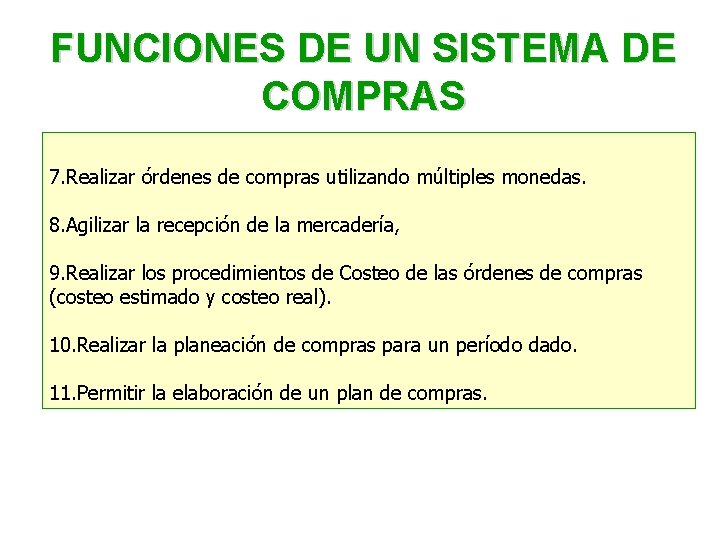 FUNCIONES DE UN SISTEMA DE COMPRAS

7.Realizar órdenes de compras utilizando múltiples monedas.

8.Agilizar la recepción de la mercadería,

9.Realizar los procedimientos de Costeo de las órdenes de compras (costeo estimado y costeo real).

10.Realizar la planeación de compras para un período dado.

11.Permitir la elaboración de un plan de compras.